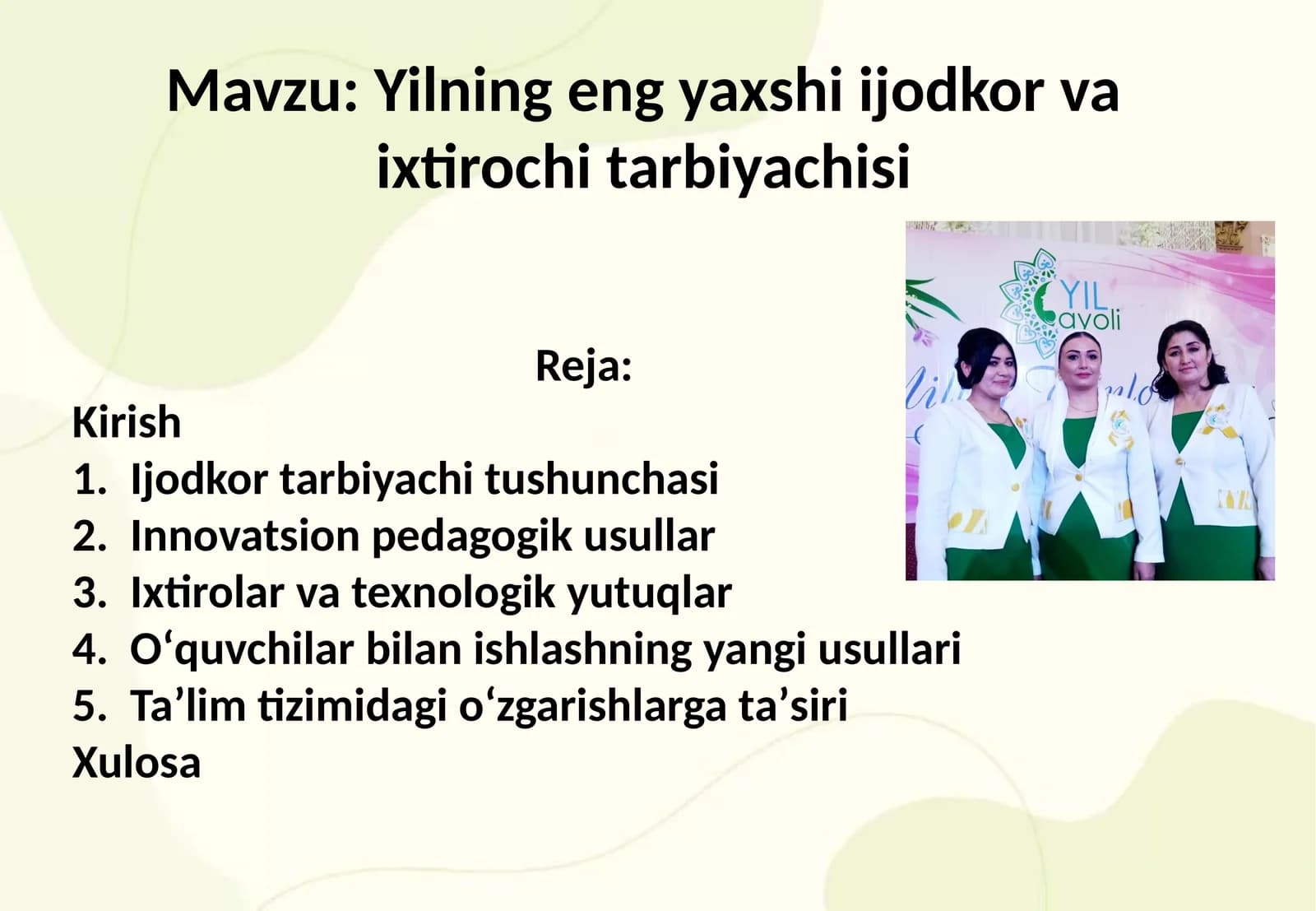 Mavzu: Yilning eng yaxshi ijodkor va ixtirochi tarbiyachisi

YIL avoli

Reja:

Kirish
1. Ijodkor tarbiyachi tushunchasi
2. Innovatsion pedagogik usullar
3. Ixtirolar va texnologik yutuqlar
4. O‘quvchilar bilan ishlashning yangi usullari
5. Ta’lim tizimidagi o‘zgarishlarga ta’siri
Xulosa